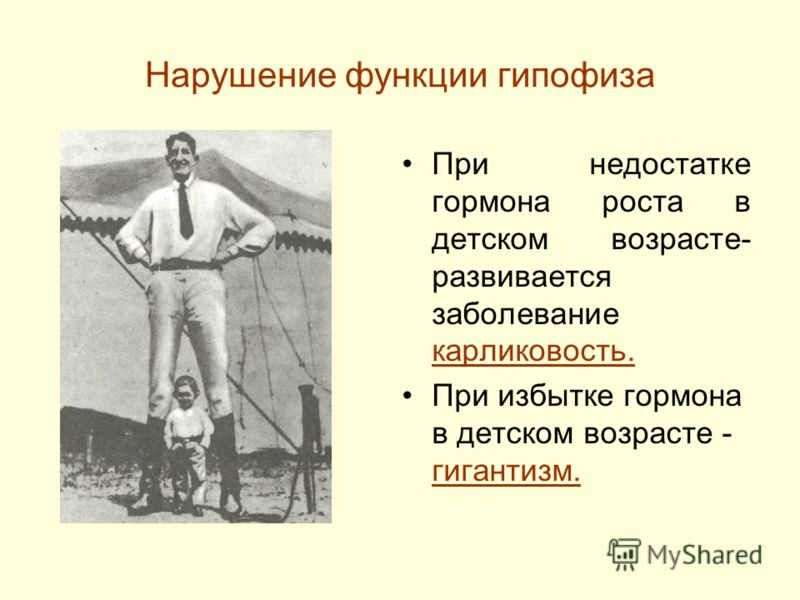 Нарушение функции гипофиза

• При недостатке гормона роста в детском возрасте- развивается заболевание карликовость.

• При избытке гормона в детском возрасте - гигантизм.

MyShared